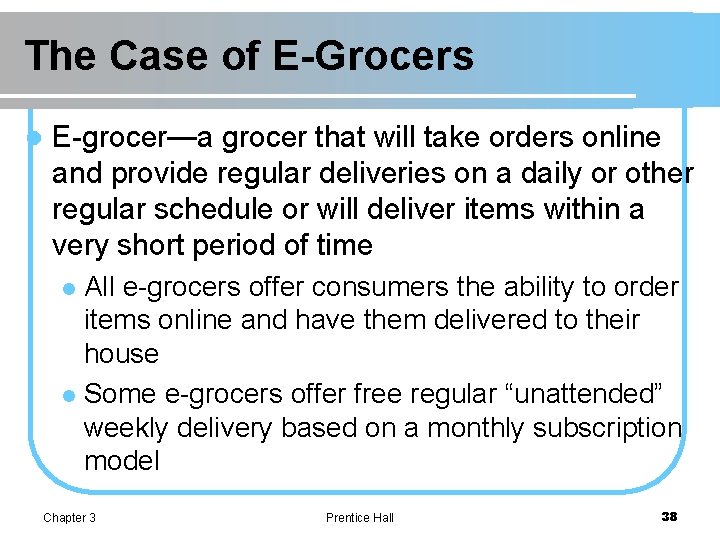 The Case of E-Grocers

E-grocer—a grocer that will take orders online and provide regular deliveries on a daily or other regular schedule or will deliver items within a very short period of time

All e-grocers offer consumers the ability to order items online and have them delivered to their house

Some e-grocers offer free regular “unattended” weekly delivery based on a monthly subscription model

Chapter 3 Prentice Hall 38